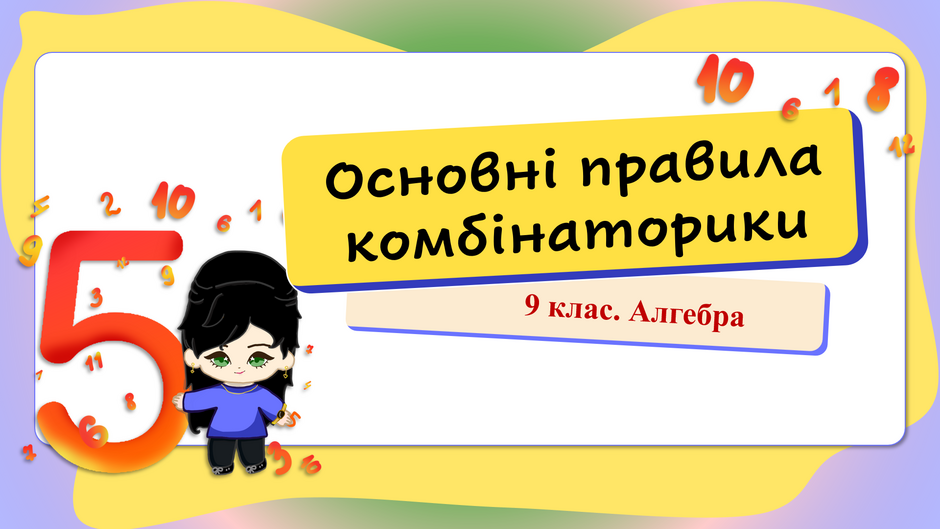 Основні правила комбінаторики

9 клас. Алгебра